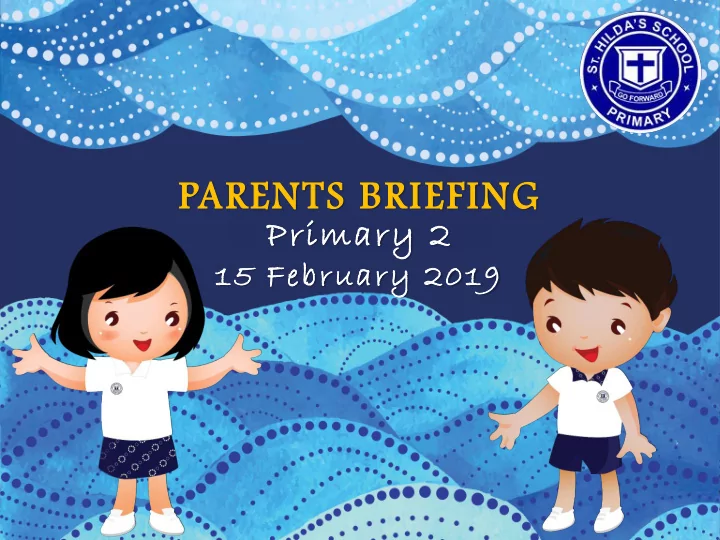 ST. HILDA'S SCHOOL
GO FORWARD
PRIMARY

PARENTS BRIEFING
Primary 2
15 February 2019